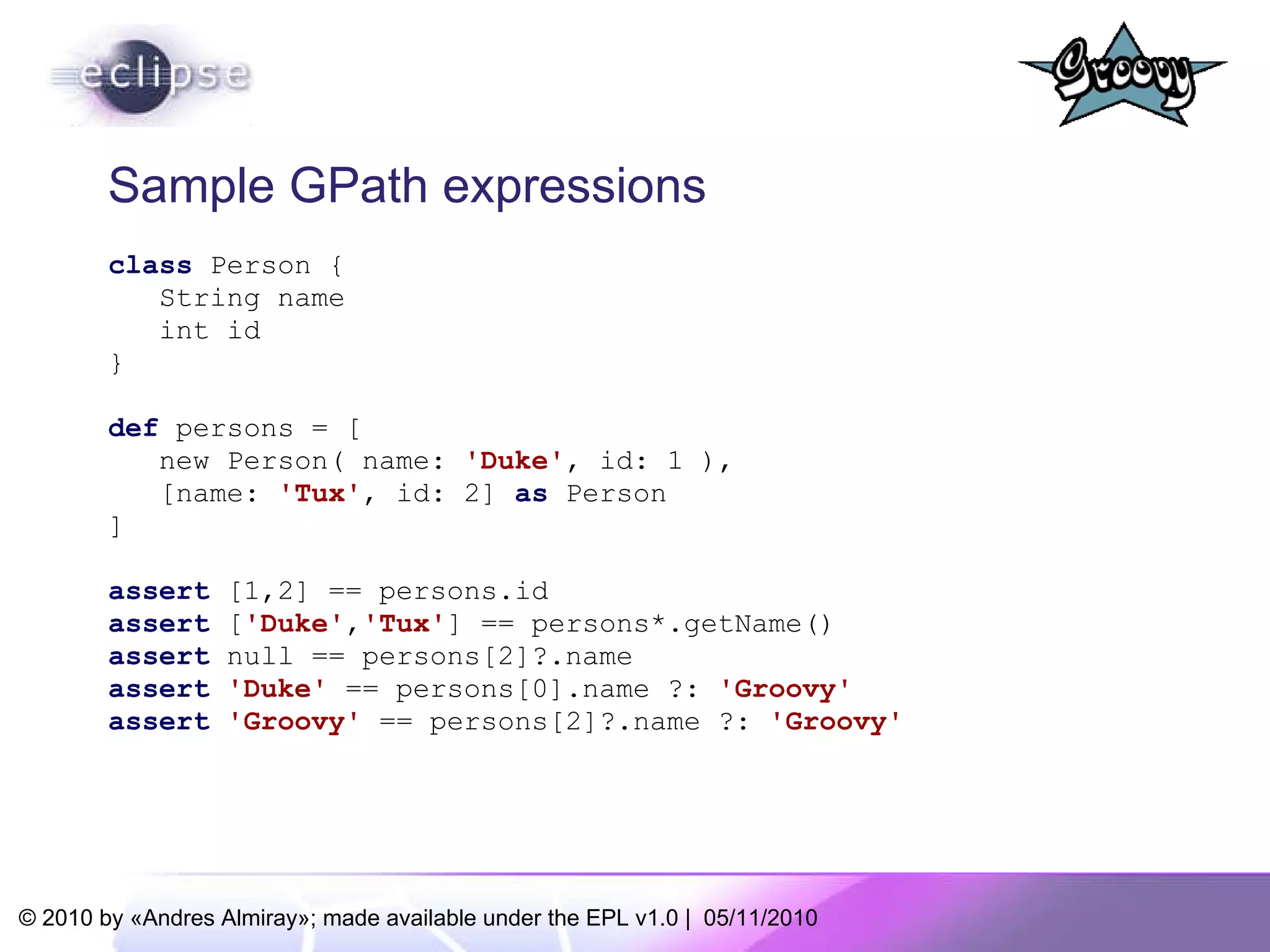 eclipse

Groovy

Sample GPath expressions

class Person {
   String name
   int id
}

def persons = [
   new Person( name: 'Duke', id: 1 ),
   [name: 'Tux', id: 2] as Person
]

assert [1,2] == persons.id
assert ['Duke','Tux'] == persons*.getName()
assert null == persons[2]?.name
assert 'Duke' == persons[0].name ?: 'Groovy'
assert 'Groovy' == persons[2]?.name ?: 'Groovy'

© 2010 by «Andres Almiray»; made available under the EPL v1.0 | 05/11/2010